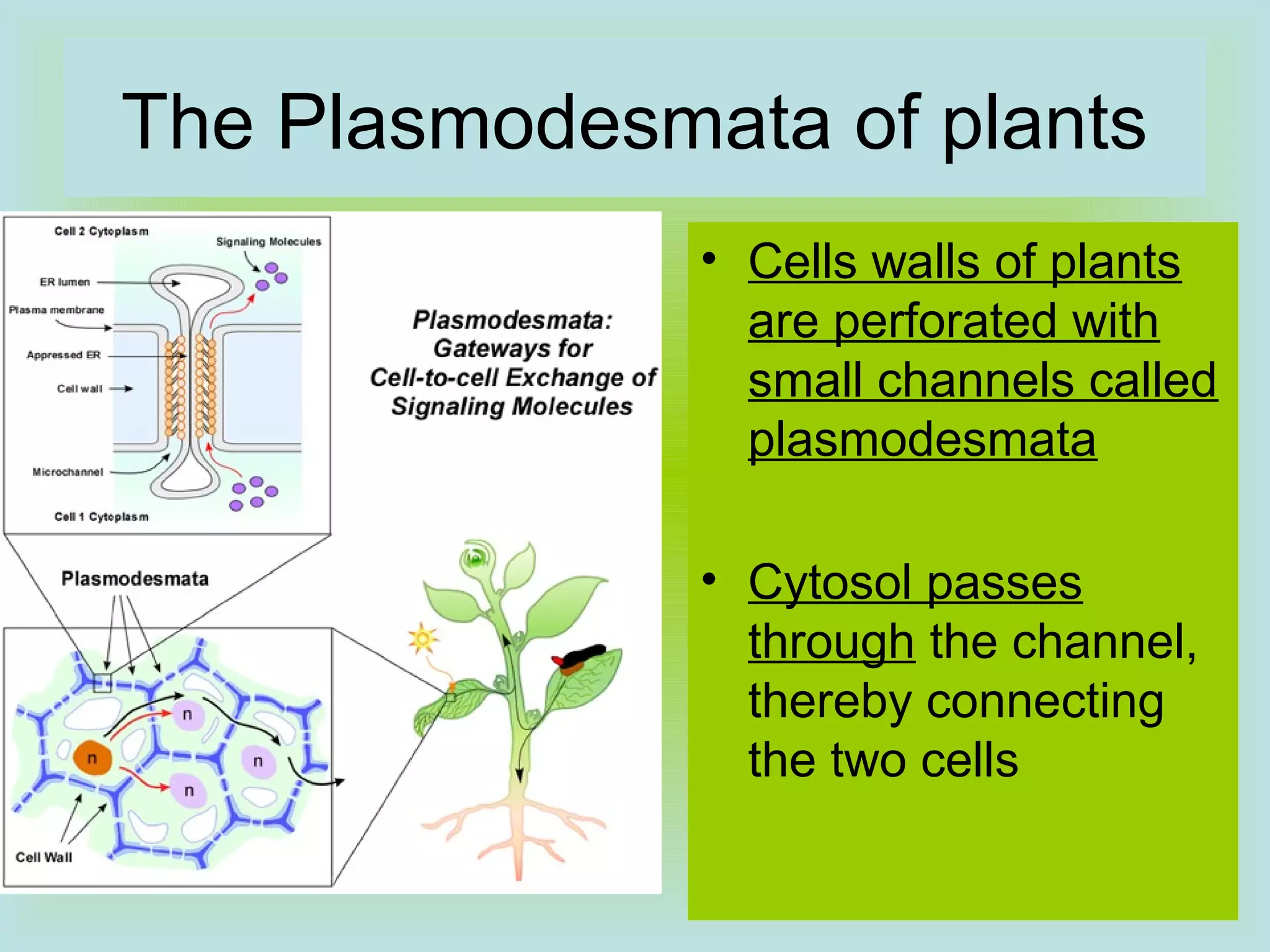 The Plasmodesmata of plants

Cell 2 Cytoplasm

Signaling Molecules

ER lumen

Plasma membrane

Appressed ER

Cell wall

Microchannel

Cell 1 Cytoplasm

Plasmodesmata: Gateways for Cell-to-cell Exchange of Signaling Molecules

Plasmodesmata

n

n

n

n

Cell Wall

• Cells walls of plants are perforated with small channels called plasmodesmata

• Cytosol passes through the channel, thereby connecting the two cells